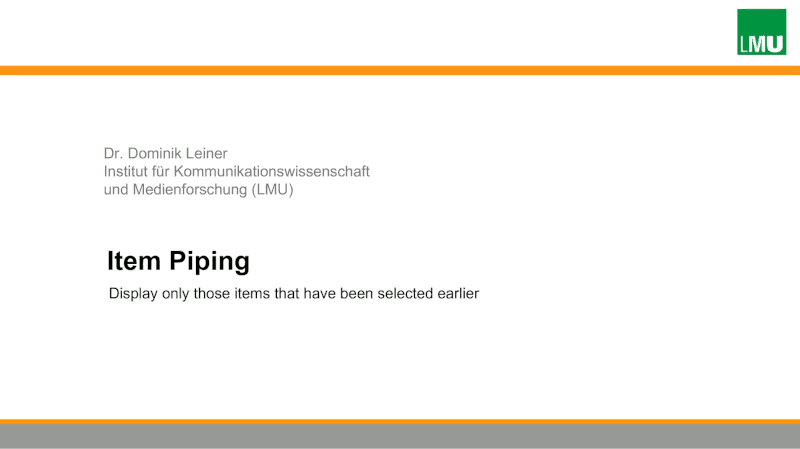 LMU

Dr. Dominik Leiner
Institut für Kommunikationswissenschaft
und Medienforschung (LMU)

Item Piping

Display only those items that have been selected earlier